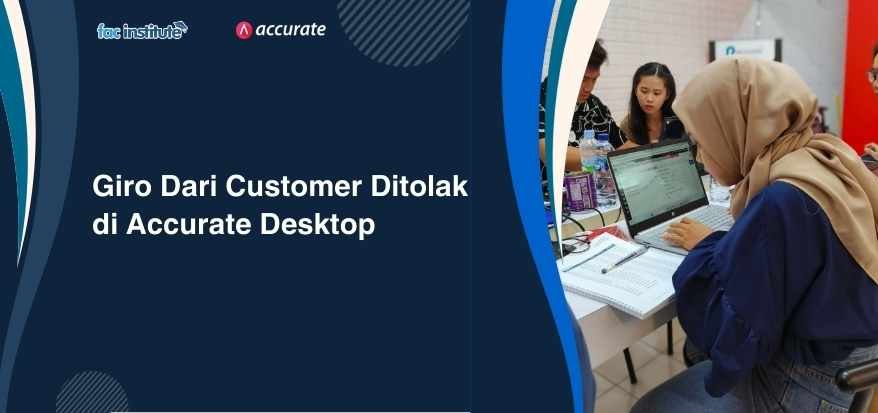 fac institute

accurate

Giro Dari Customer Ditolak di Accurate Desktop